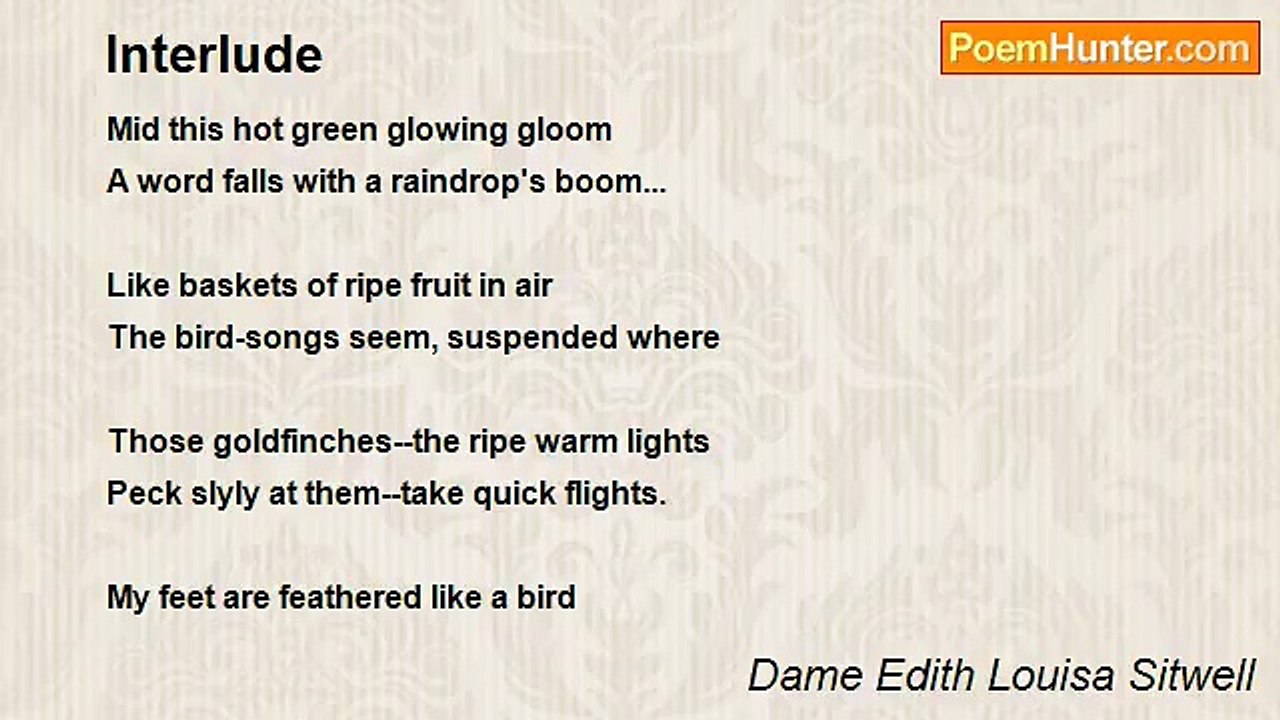 Interlude

PoemHunter.com

Mid this hot green glowing gloom
A word falls with a raindrop's boom...

Like baskets of ripe fruit in air
The bird-songs seem, suspended where

Those goldfinches--the ripe warm lights
Peck slyly at them--take quick flights.

My feet are feathered like a bird

Dame Edith Louisa Sitwell